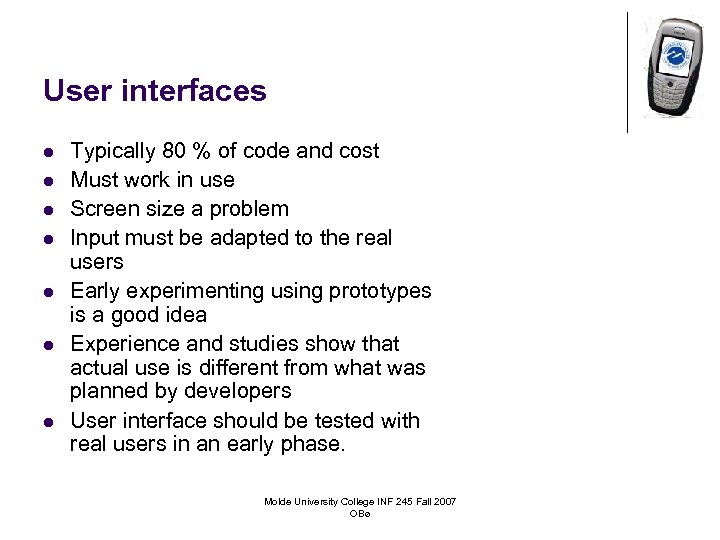 User interfaces

- Typically 80 % of code and cost
- Must work in use
- Screen size a problem
- Input must be adapted to the real users
- Early experimenting using prototypes is a good idea
- Experience and studies show that actual use is different from what was planned by developers
- User interface should be tested with real users in an early phase.

Molde University College INF 245 Fall 2007
OBø